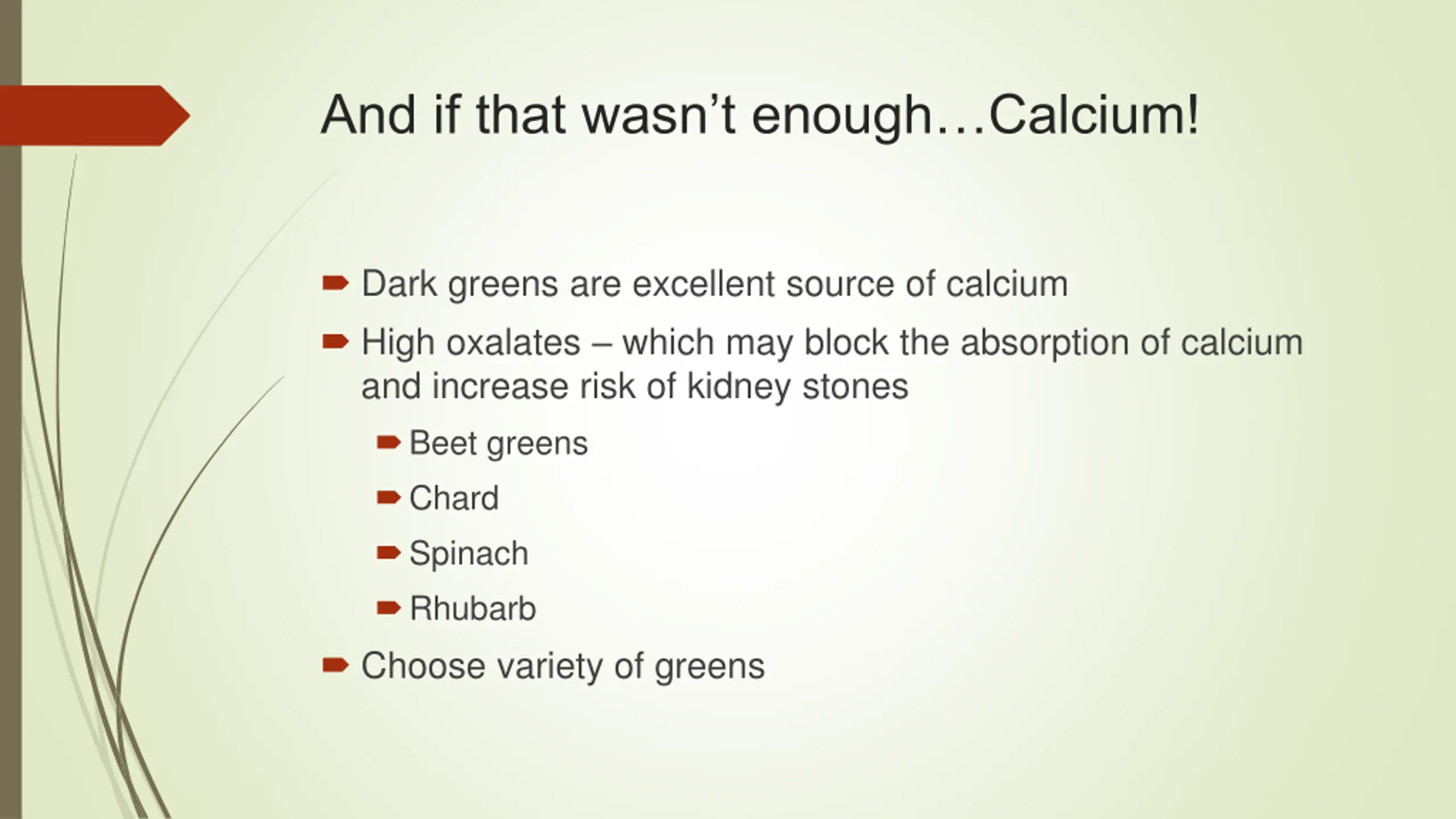 And if that wasn't enough…Calcium!

Dark greens are excellent source of calcium

High oxalates – which may block the absorption of calcium and increase risk of kidney stones

Beet greens

Chard

Spinach

Rhubarb

Choose variety of greens